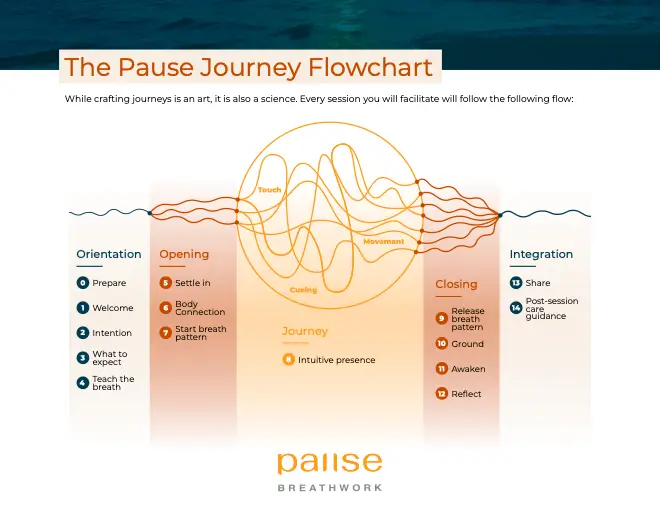 The Pause Journey Flowchart

While crafting journeys is an art, it is also a science. Every session you will facilitate will follow the following flow:

Touch

Movement

Cueing

Orientation

0 Prepare

1 Welcome

2 Intention

3 What to expect

4 Teach the breath

Opening

5 Settle in

6 Body Connection

7 Start breath pattern

Journey

8 Intuitive presence

Closing

9 Release breath pattern

10 Ground

11 Awaken

12 Reflect

Integration

13 Share

14 Post-session care guidance

pause

BREATHWORK